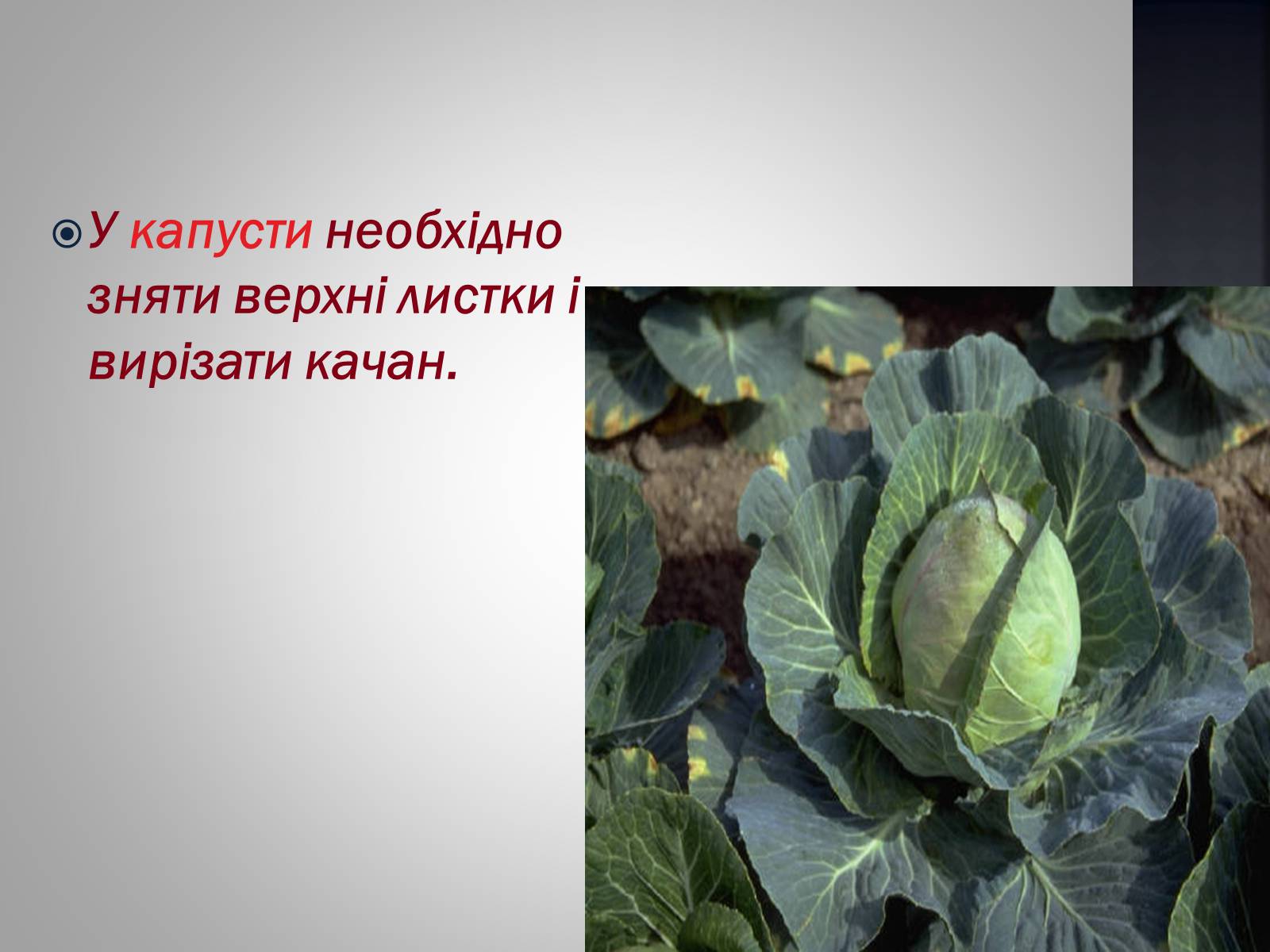 У капусти необхідно зняти верхні листки і вирізати качан.